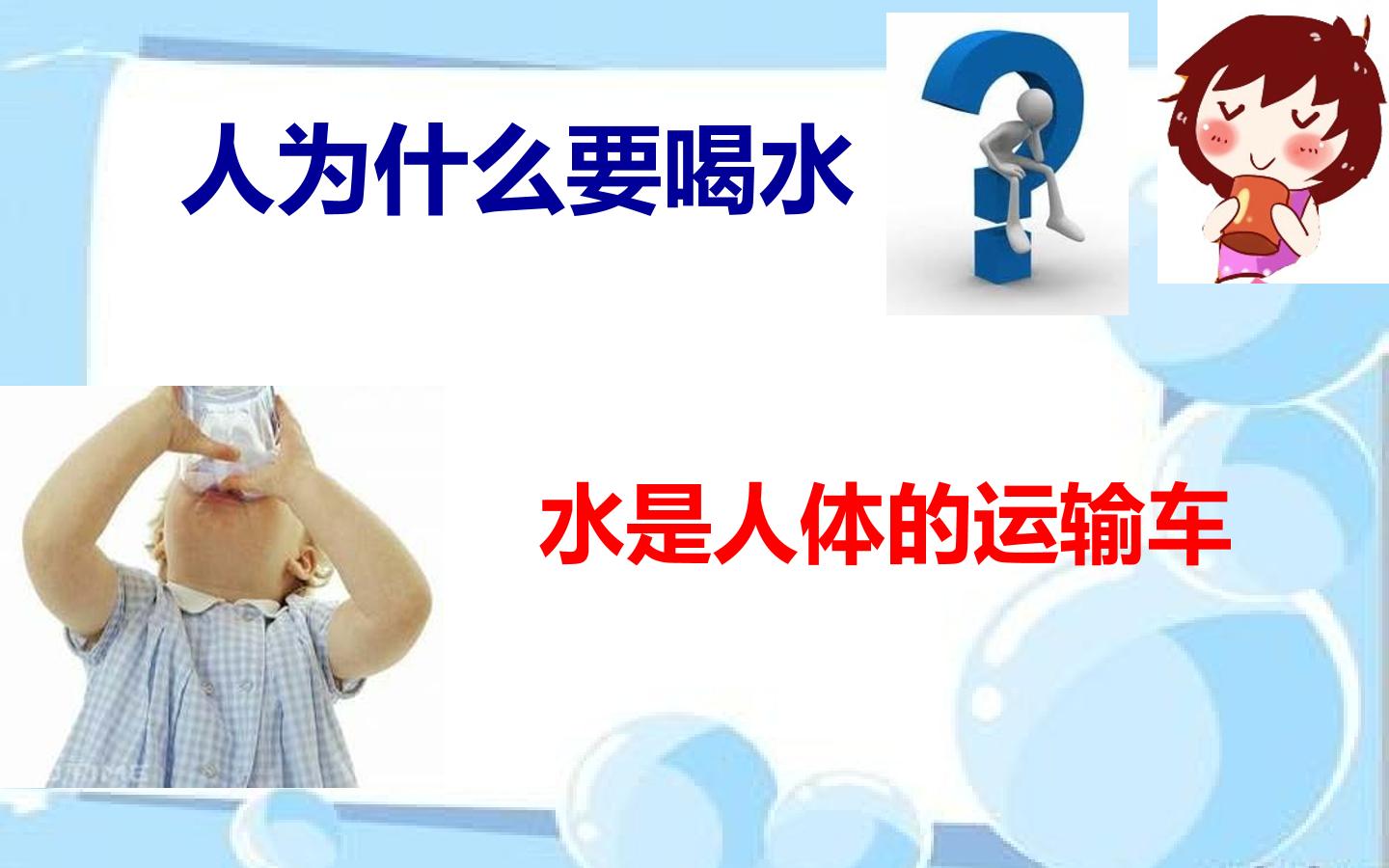 人为什么要喝水

水是人体的运输车